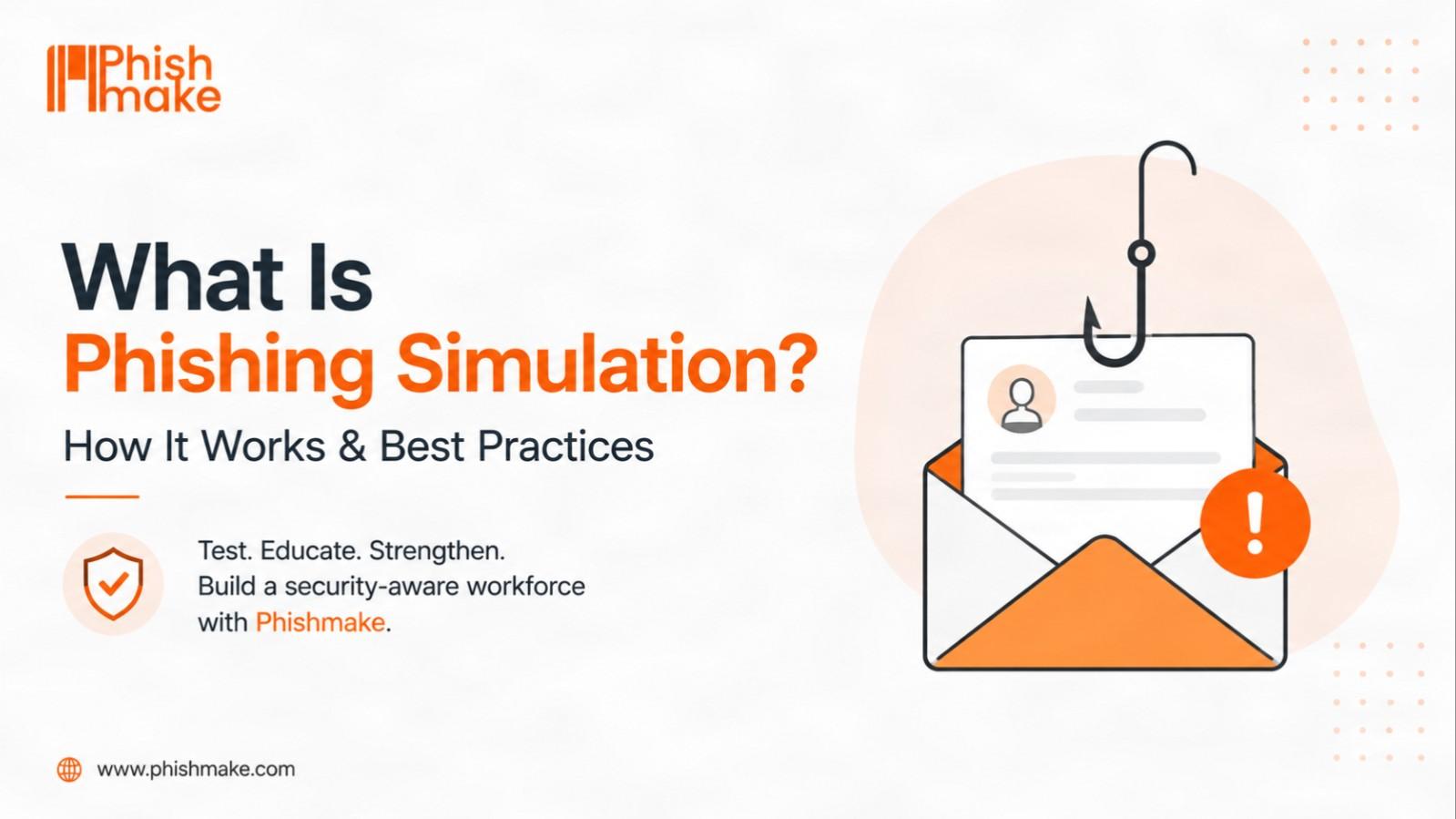 Phish make

What Is
Phishing Simulation?
How It Works & Best Practices

Test. Educate. Strengthen.
Build a security-aware workforce with Phishmake.

www.phishmake.com